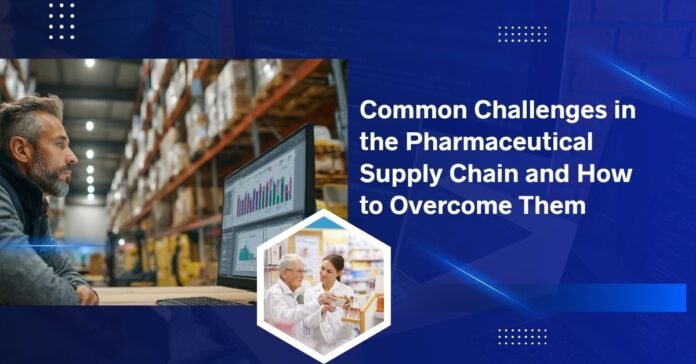 Common Challenges in the Pharmaceutical Supply Chain and How to Overcome Them